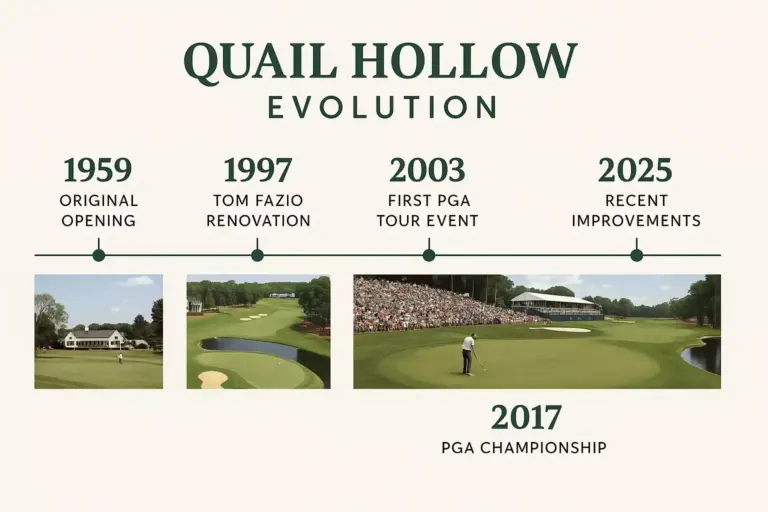 QUAIL HOLLOW
EVOLUTION

1959
ORIGINAL OPENING

1997
TOM FAZIO RENOVATION

2003
FIRST PGA TOUR EVENT

2025
RECENT IMPROVEMENTS

2017
PGA CHAMPIONSHIP